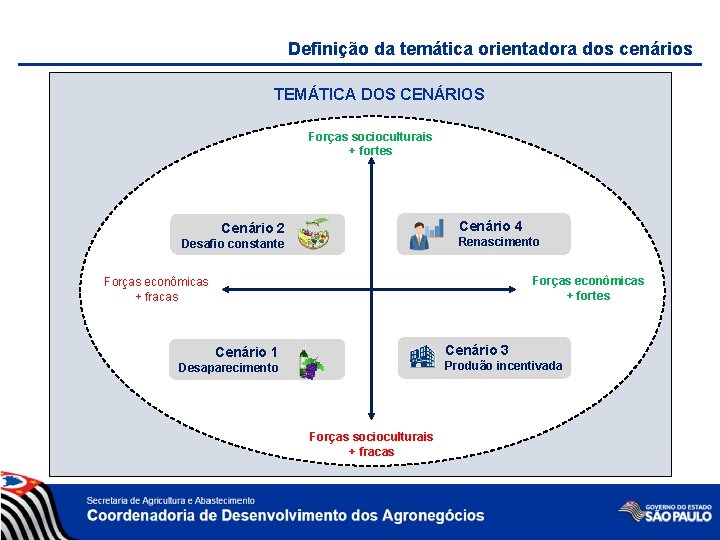 Definição da temática orientadora dos cenários

TEMÁTICA DOS CENÁRIOS

Forças socioculturais
+ fortes

Cenário 2
Desafio constante

Cenário 4
Renascimento

Forças econômicas
+ fracas

Forças econômicas
+ fortes

Cenário 1
Desaparecimento

Cenário 3
Produão incentivada

Forças socioculturais
+ fracas

Secretaria de Agricultura e Abastecimento
Coordenadoria de Desenvolvimento dos Agronegócios

GOVERNO DO ESTADO
SÃO PAULO